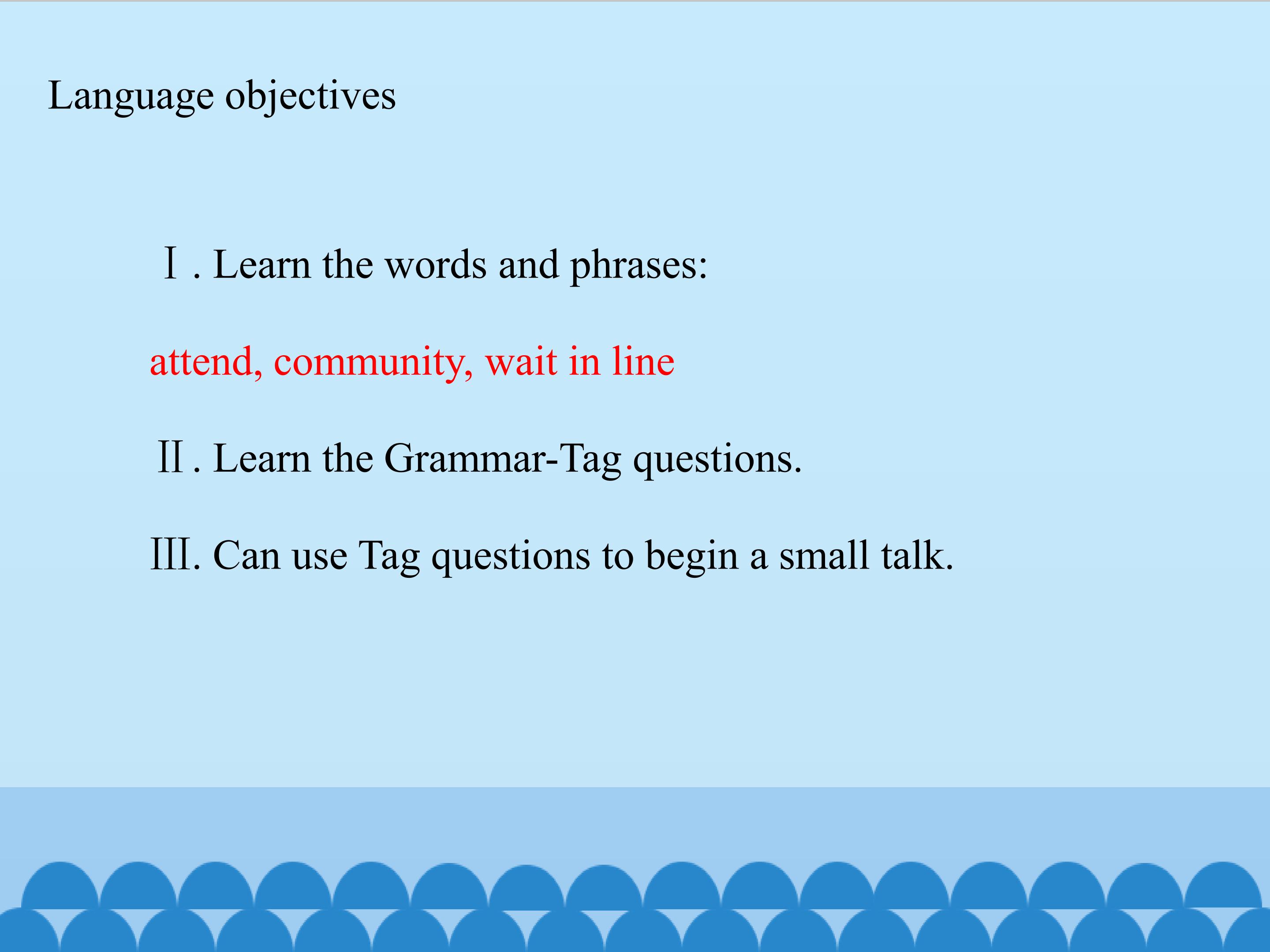 Language objectives

Ⅰ. Learn the words and phrases:

attend, community, wait in line

Ⅱ. Learn the Grammar-Tag questions.

Ⅲ. Can use Tag questions to begin a small talk.